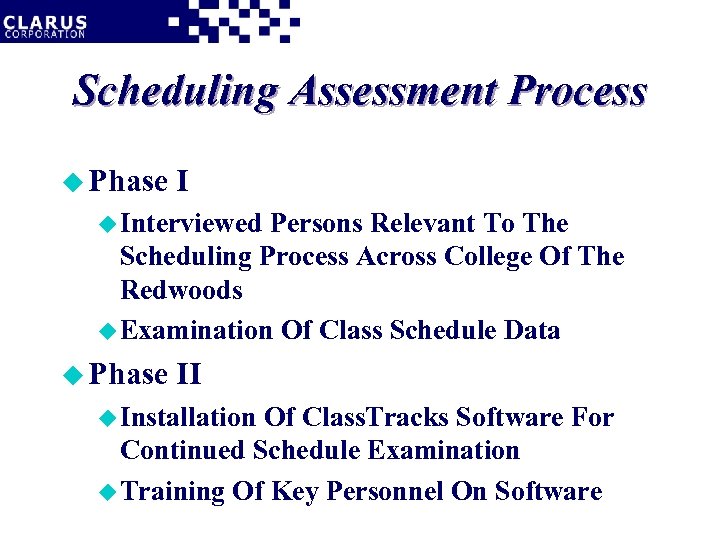 CLARUS
CORPORATION

Scheduling Assessment Process

Phase I

Interviewed Persons Relevant To The Scheduling Process Across College Of The Redwoods

Examination Of Class Schedule Data

Phase II

Installation Of ClassTracks Software For Continued Schedule Examination

Training Of Key Personnel On Software